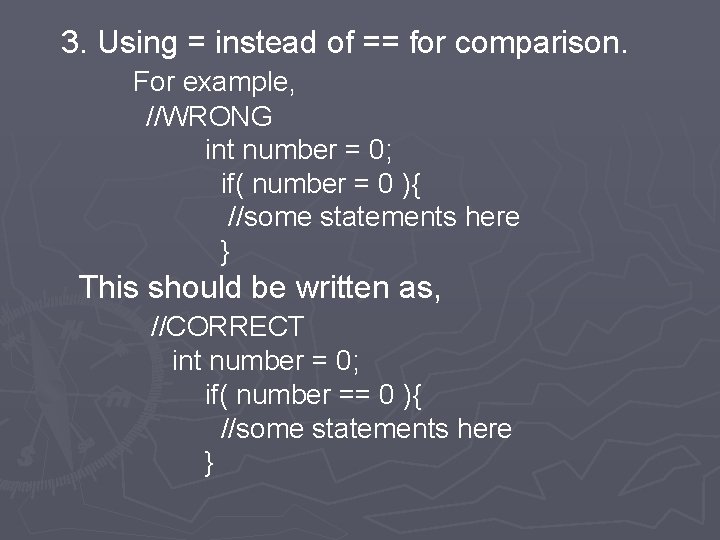 3. Using = instead of == for comparison.

For example,

//WRONG

int number = 0;

if( number = 0 ){

//some statements here

}

This should be written as,

//CORRECT

int number = 0;

if( number == 0 ){

//some statements here

}